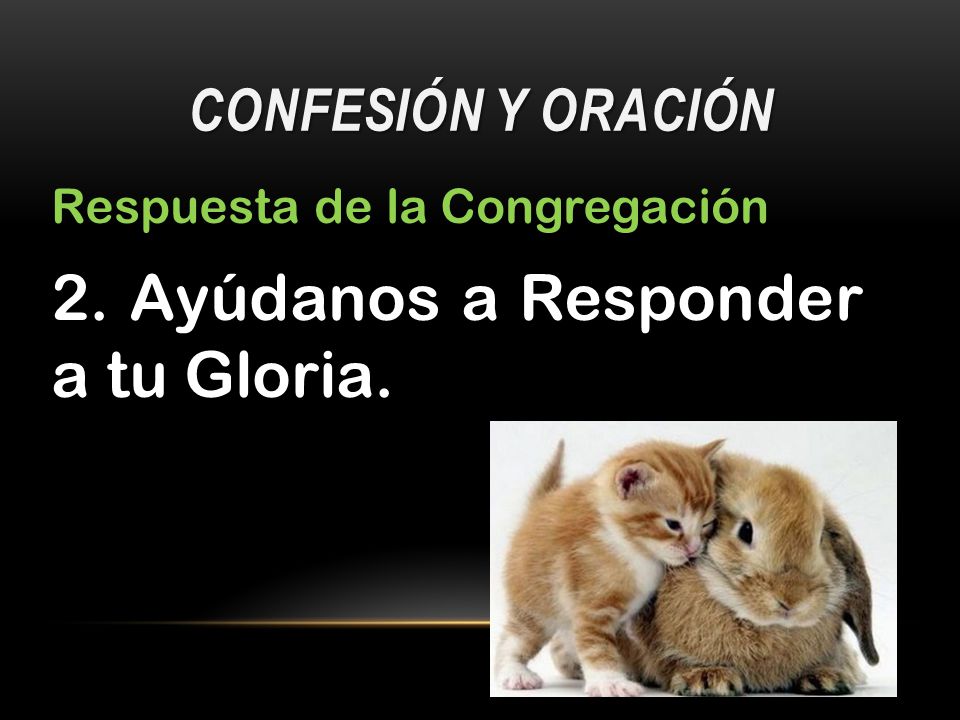 CONFESIÓN Y ORACIÓN

Respuesta de la Congregación

2. Ayúdanos a Responder a tu Gloria.